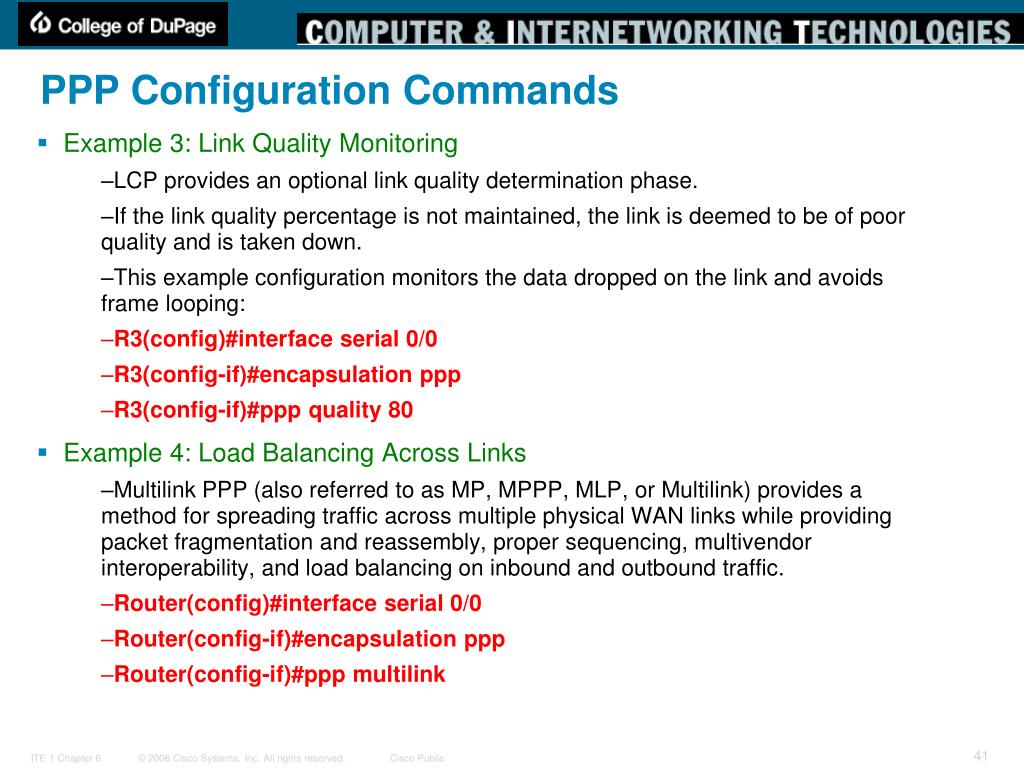 College of DuPage

COMPUTER & INTERNETWORKING TECHNOLOGIES

PPP Configuration Commands

▪ Example 3: Link Quality Monitoring

–LCP provides an optional link quality determination phase.

–If the link quality percentage is not maintained, the link is deemed to be of poor quality and is taken down.

–This example configuration monitors the data dropped on the link and avoids frame looping:

–R3(config)#interface serial 0/0

–R3(config-if)#encapsulation ppp

–R3(config-if)#ppp quality 80

▪ Example 4: Load Balancing Across Links

–Multilink PPP (also referred to as MP, MPPP, MLP, or Multilink) provides a method for spreading traffic across multiple physical WAN links while providing packet fragmentation and reassembly, proper sequencing, multivendor interoperability, and load balancing on inbound and outbound traffic.

–Router(config)#interface serial 0/0

–Router(config-if)#encapsulation ppp

–Router(config-if)#ppp multilink

ITE 1 Chapter 6 © 2006 Cisco Systems, Inc. All rights reserved. Cisco Public 41